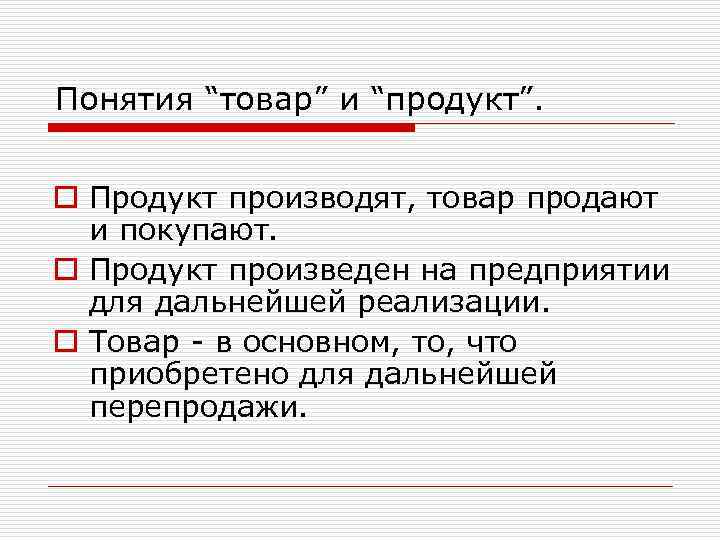 Понятия “товар” и “продукт”.

Продукт производят, товар продают и покупают.

Продукт произведен на предприятии для дальнейшей реализации.

Товар - в основном, то, что приобретено для дальнейшей перепродажи.